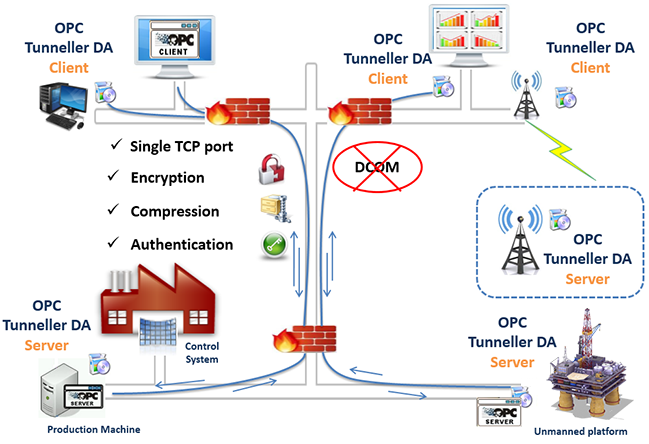 OPC
Tunneller DA
Client

OPC
CLIENT

OPC
Tunneller DA
Client

OPC
Tunneller DA
Client

✓ Single TCP port
✓ Encryption
✓ Compression
✓ Authentication

DCOM

OPC
Tunneller DA
Server

OPC
Tunneller DA
Server

Control
System

OPC
Tunneller DA
Server

OPC
SERVER

Production Machine

OPC
SERVER

Unmanned platform